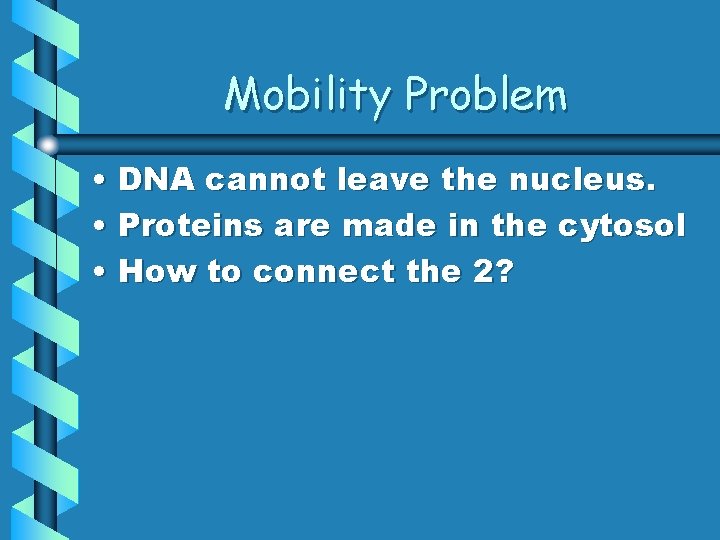 Mobility Problem

• DNA cannot leave the nucleus.
• Proteins are made in the cytosol
• How to connect the 2?